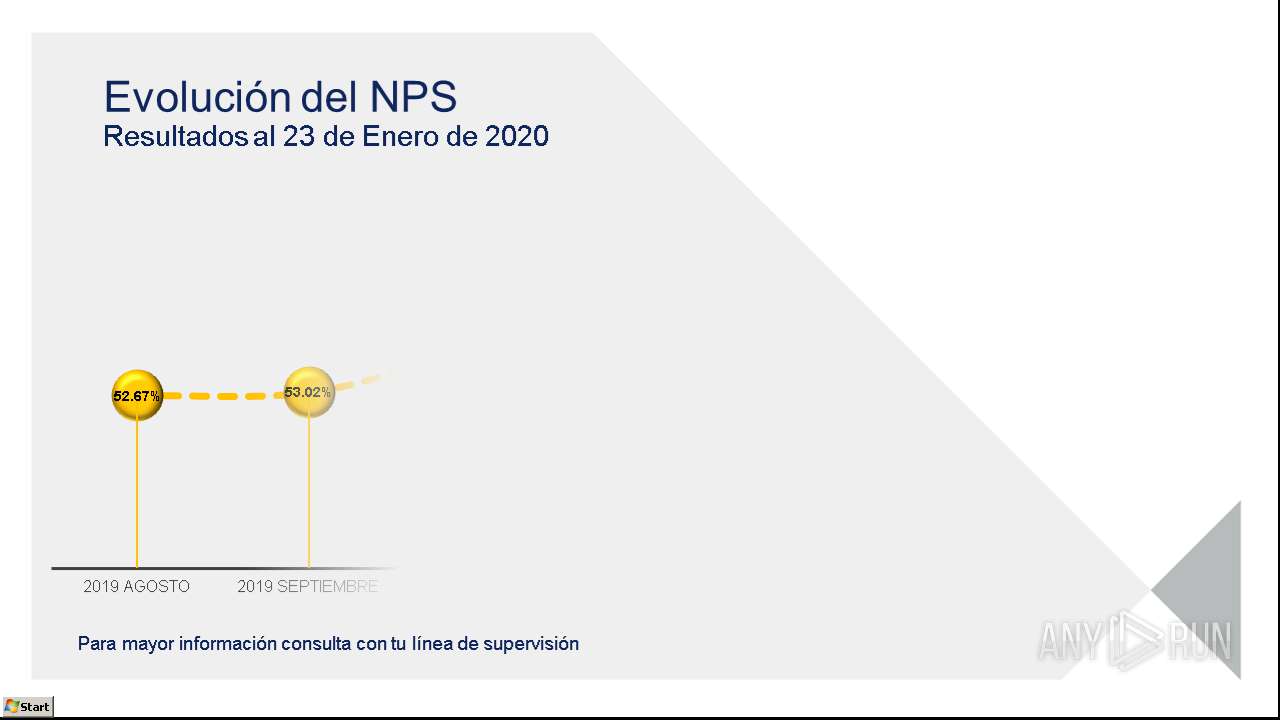 Evolución del NPS
Resultados al 23 de Enero de 2020

52.67%
53.02%

2019 AGOSTO
2019 SEPTIEMBRE

Para mayor información consulta con tu línea de supervisión

ANY RUN

Start